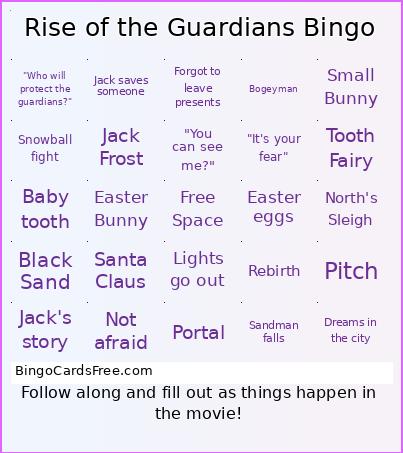 Rise of the Guardians Bingo

| | | | | |
|---|---|---|---|---|
| "Who will protect the guardians?" | Jack saves someone | Forgot to leave presents | Bogeyman | Small Bunny |
| Snowball fight | Jack Frost | "You can see me?" | "It's your fear" | Tooth Fairy |
| Baby tooth | Easter Bunny | Free Space | Easter eggs | North's Sleigh |
| Black Sand | Santa Claus | Lights go out | Rebirth | Pitch |
| Jack's story | Not afraid | Portal | Sandman falls | Dreams in the city |

BingoCardsFree.com

Follow along and fill out as things happen in the movie!